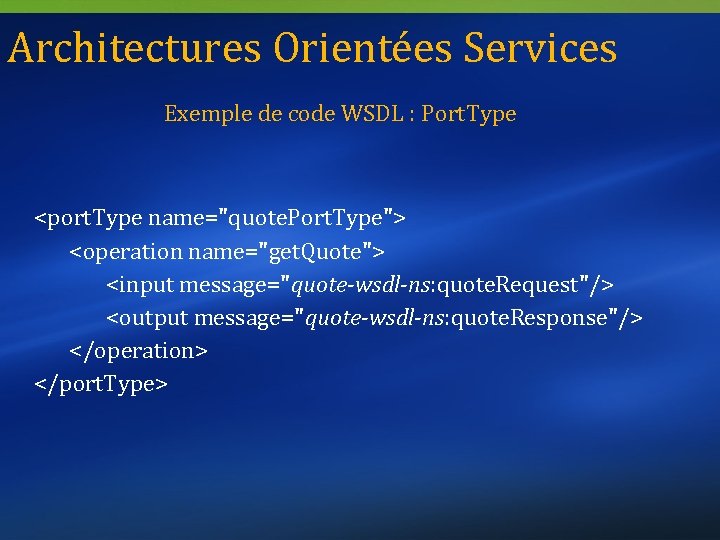 Architectures Orientées Services

Exemple de code WSDL : PortType

<portType name="quotePortType">
<operation name="getQuote">
<input message="quote-wsdl-ns:quoteRequest"/>
<output message="quote-wsdl-ns:quoteResponse"/>
</operation>
</portType>